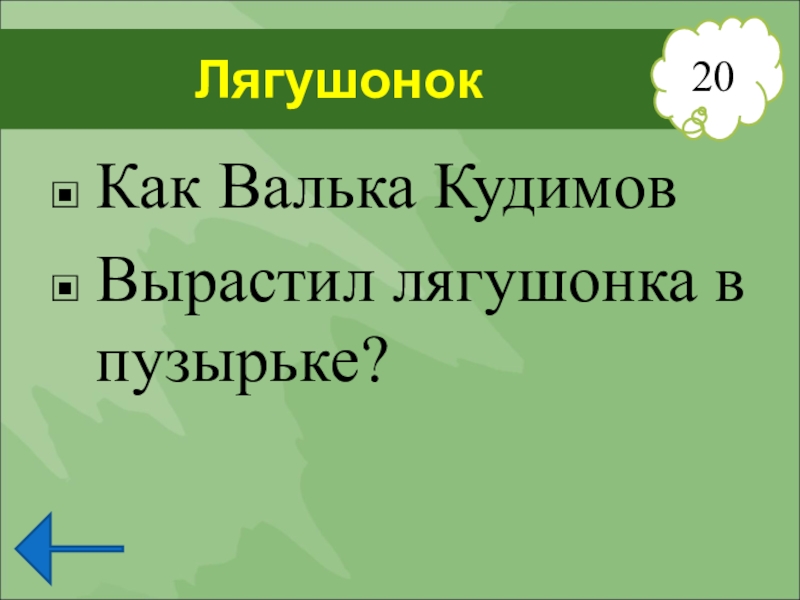 Лягушонок

20

Как Валька Кудимов

Вырастил лягушонка в пузырьке?